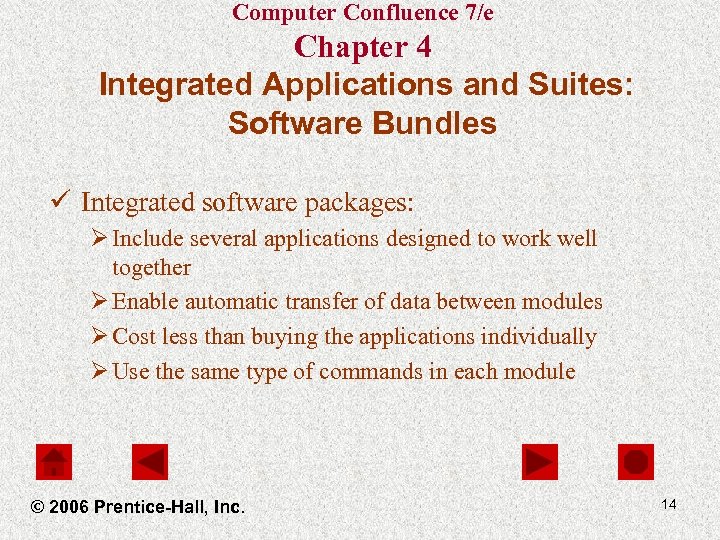 Computer Confluence 7/e
Chapter 4
Integrated Applications and Suites: Software Bundles

✓ Integrated software packages:
➢ Include several applications designed to work well together
➢ Enable automatic transfer of data between modules
➢ Cost less than buying the applications individually
➢ Use the same type of commands in each module

© 2006 Prentice-Hall, Inc.

14